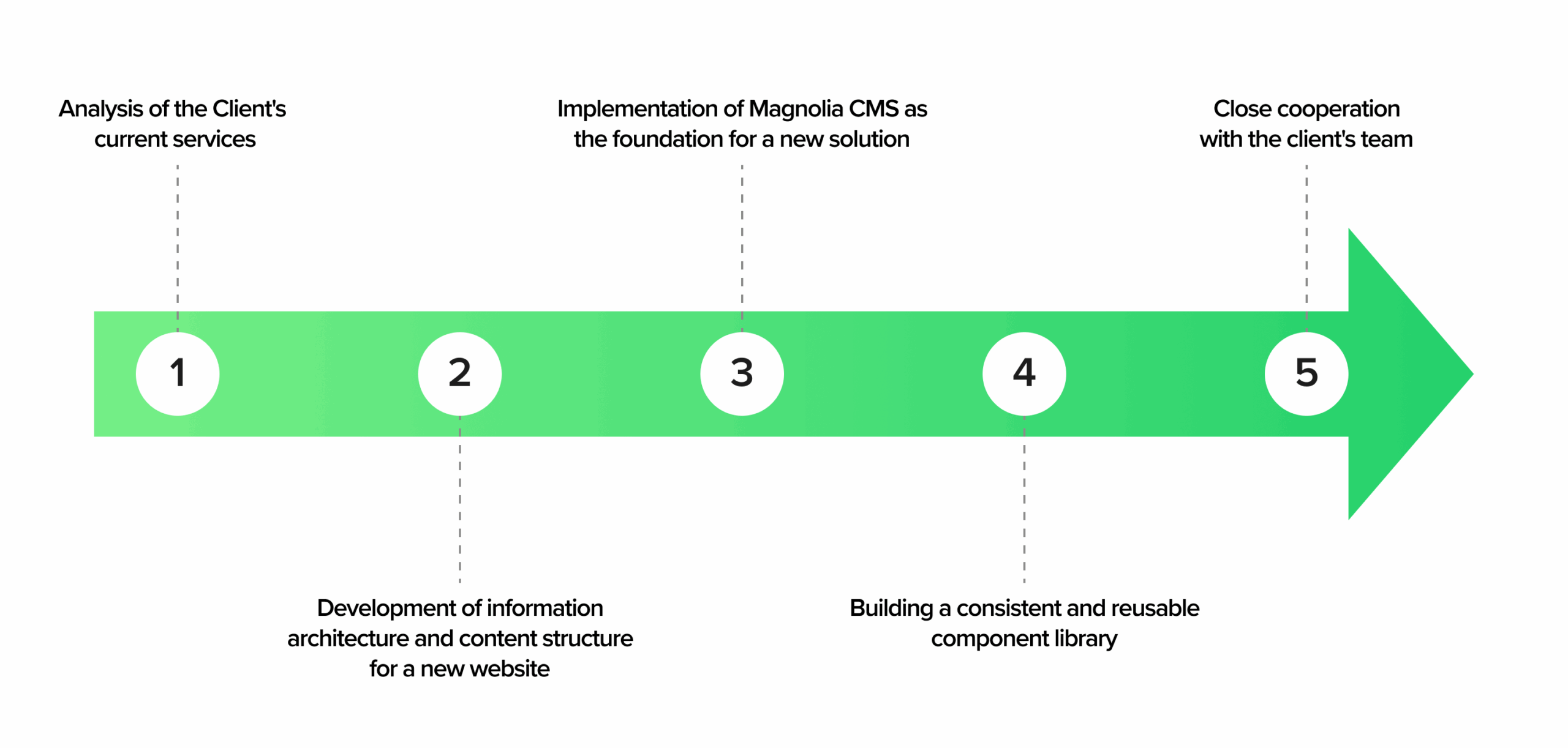 Analysis of the Client's current services

Implementation of Magnolia CMS as the foundation for a new solution

Close cooperation with the client's team

1

2

3

4

5

Development of information architecture and content structure for a new website

Building a consistent and reusable component library